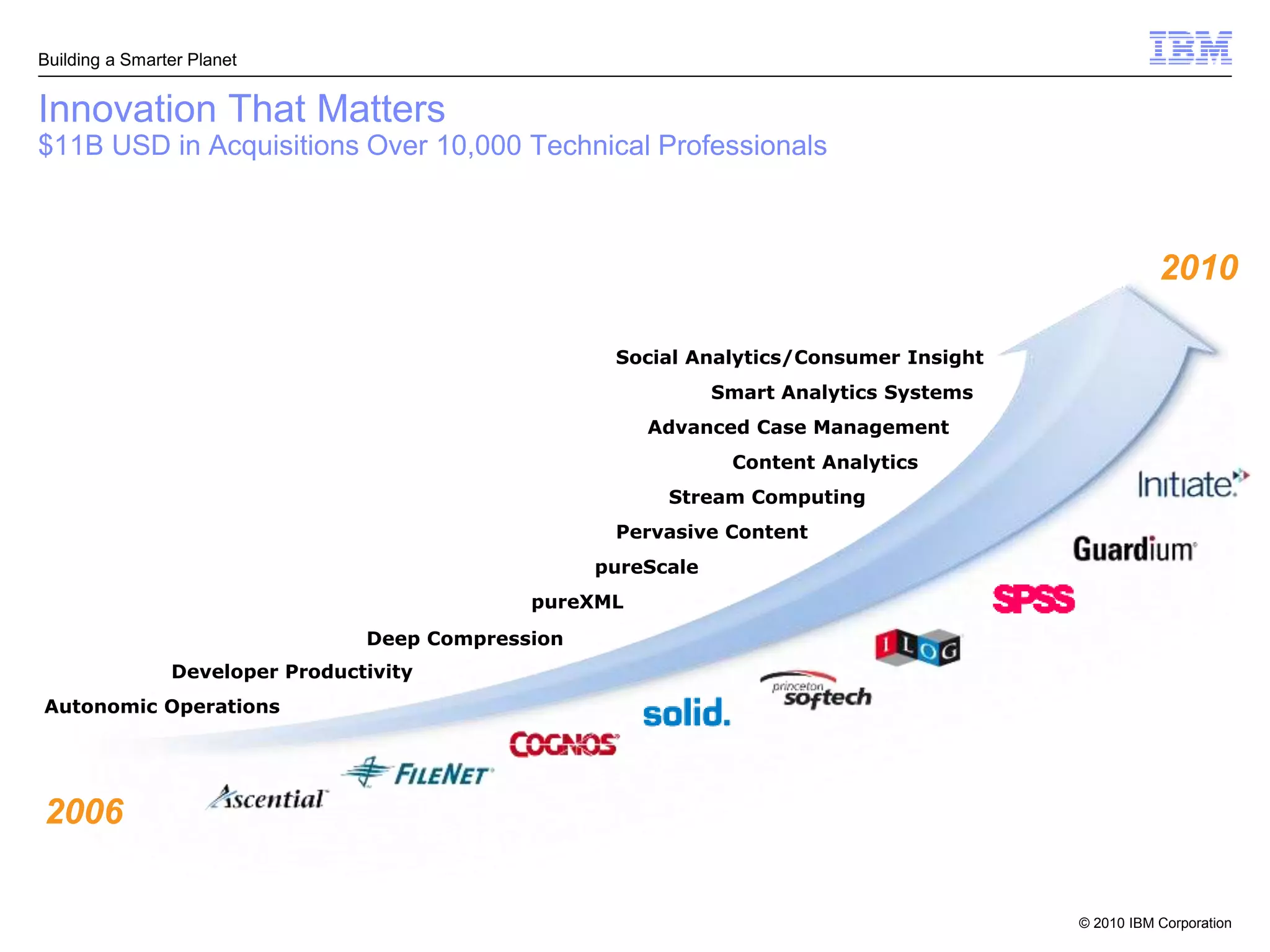 Building a Smarter Planet

IBM

Innovation That Matters
$11B USD in Acquisitions Over 10,000 Technical Professionals

2010

Social Analytics/Consumer Insight

Smart Analytics Systems

Advanced Case Management

Content Analytics

Stream Computing

Pervasive Content

pureScale

pureXML

Deep Compression

Developer Productivity

Autonomic Operations

Initiate

Guardium

SPSS

ILOG

princeton softech

solid.

COGNOS

FILENET

Ascential

2006

© 2010 IBM Corporation